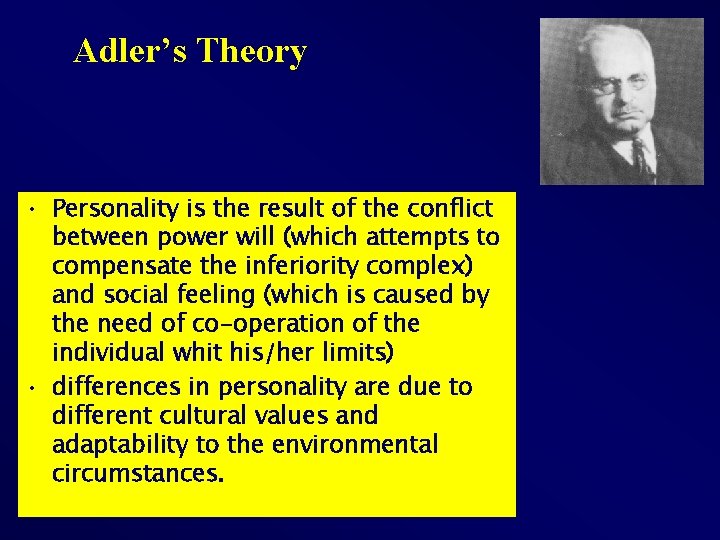 Adler's Theory

• Personality is the result of the conflict between power will (which attempts to compensate the inferiority complex) and social feeling (which is caused by the need of co-operation of the individual whit his/her limits)

• differences in personality are due to different cultural values and adaptability to the environmental circumstances.